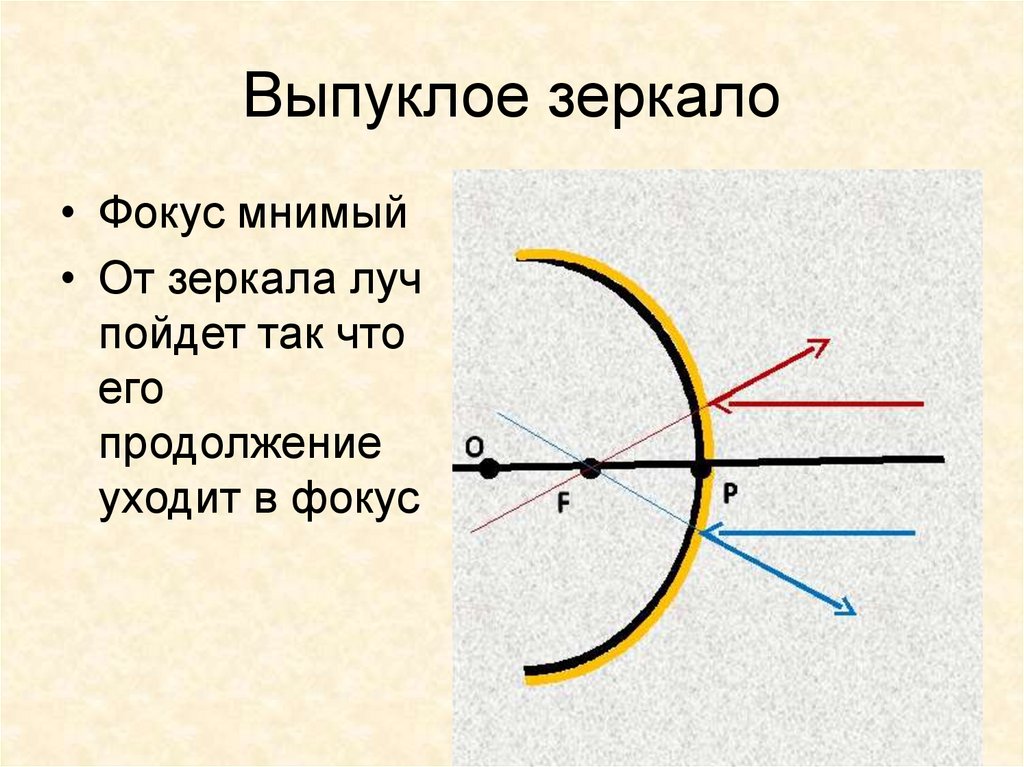 Выпуклое зеркало

• Фокус мнимый
• От зеркала луч пойдет так что его продолжение уходит в фокус

O
F
P